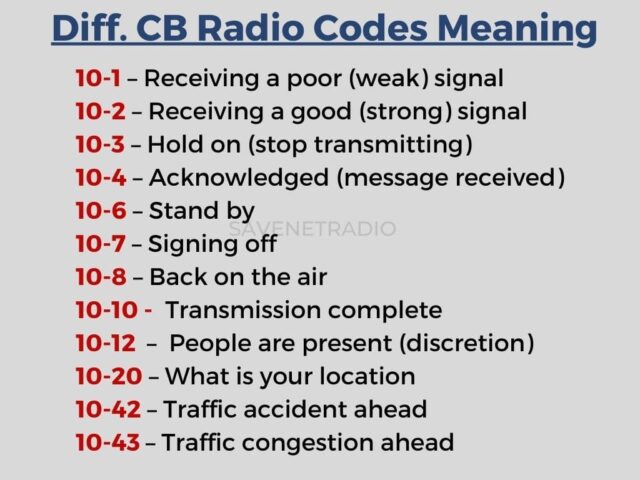 Diff. CB Radio Codes Meaning

10-1 – Receiving a poor (weak) signal
10-2 – Receiving a good (strong) signal
10-3 – Hold on (stop transmitting)
10-4 – Acknowledged (message received)
10-6 – Stand by
SAVENETRADIO
10-7 – Signing off
10-8 – Back on the air
10-10 - Transmission complete
10-12 – People are present (discretion)
10-20 – What is your location
10-42 – Traffic accident ahead
10-43 – Traffic congestion ahead